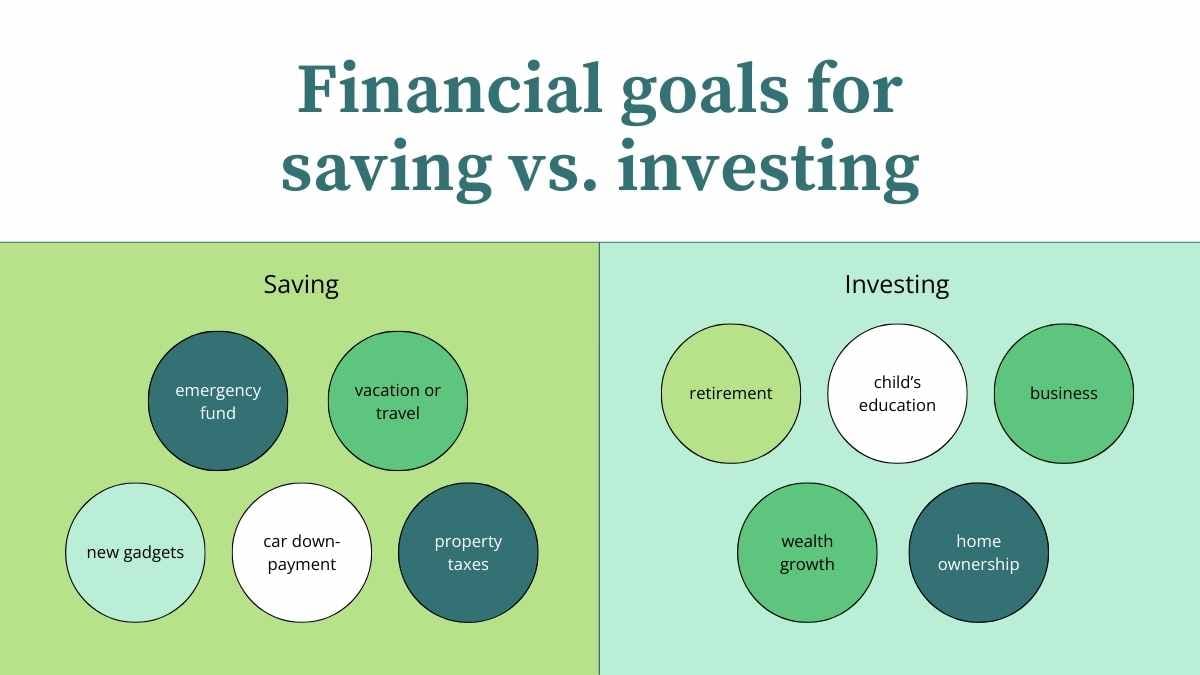 Financial goals for saving vs. investing

Saving

emergency fund

vacation or travel

new gadgets

car down-payment

property taxes

Investing

retirement

child's education

business

wealth growth

home ownership